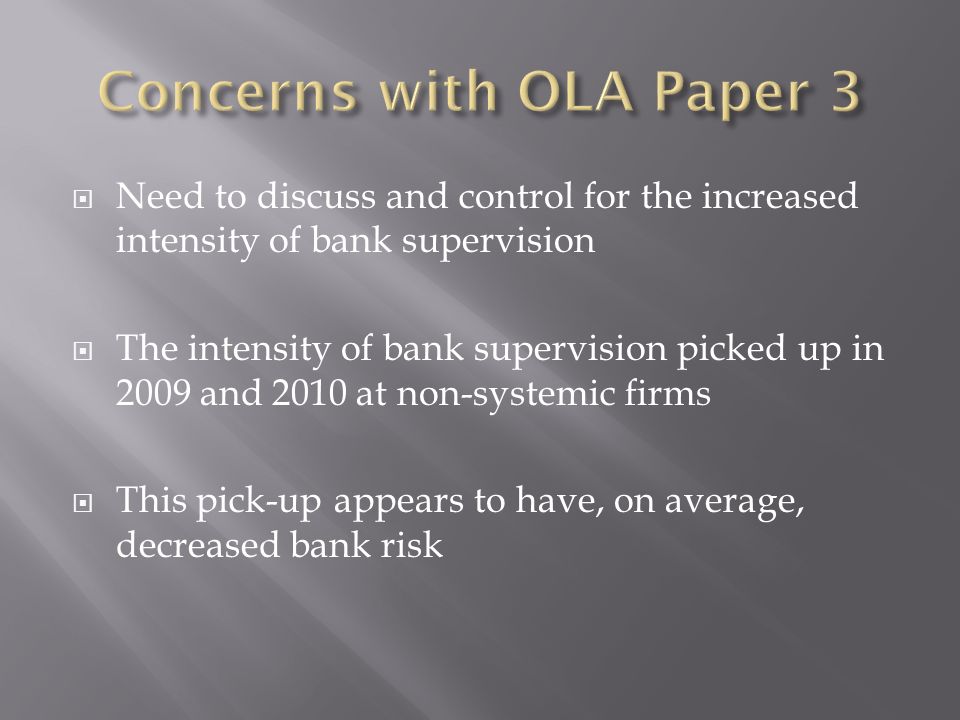 Concerns with OLA Paper 3

Need to discuss and control for the increased intensity of bank supervision

The intensity of bank supervision picked up in 2009 and 2010 at non-systemic firms

This pick-up appears to have, on average, decreased bank risk